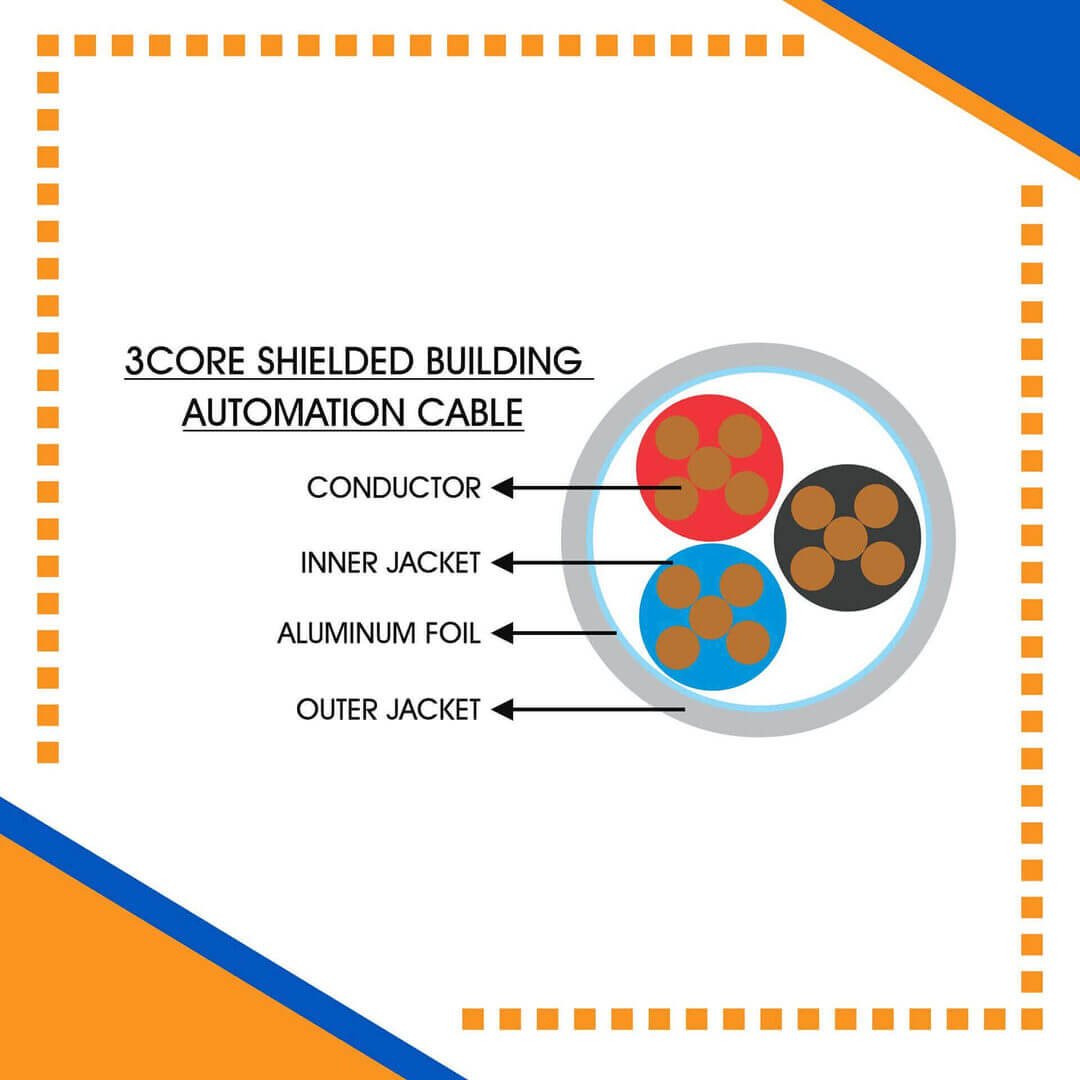 3CORE SHIELDED BUILDING AUTOMATION CABLE

CONDUCTOR

INNER JACKET

ALUMINUM FOIL

OUTER JACKET